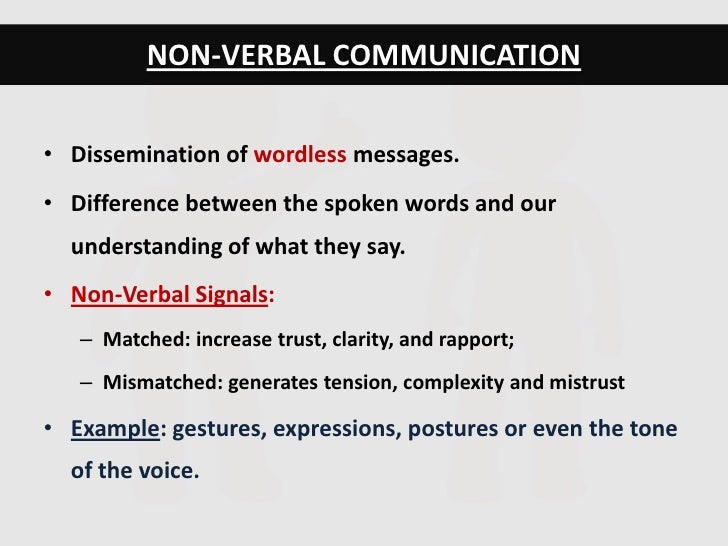 NON-VERBAL COMMUNICATION

• Dissemination of wordless messages.

• Difference between the spoken words and our understanding of what they say.

• Non-Verbal Signals:

– Matched: increase trust, clarity, and rapport;

– Mismatched: generates tension, complexity and mistrust

• Example: gestures, expressions, postures or even the tone of the voice.